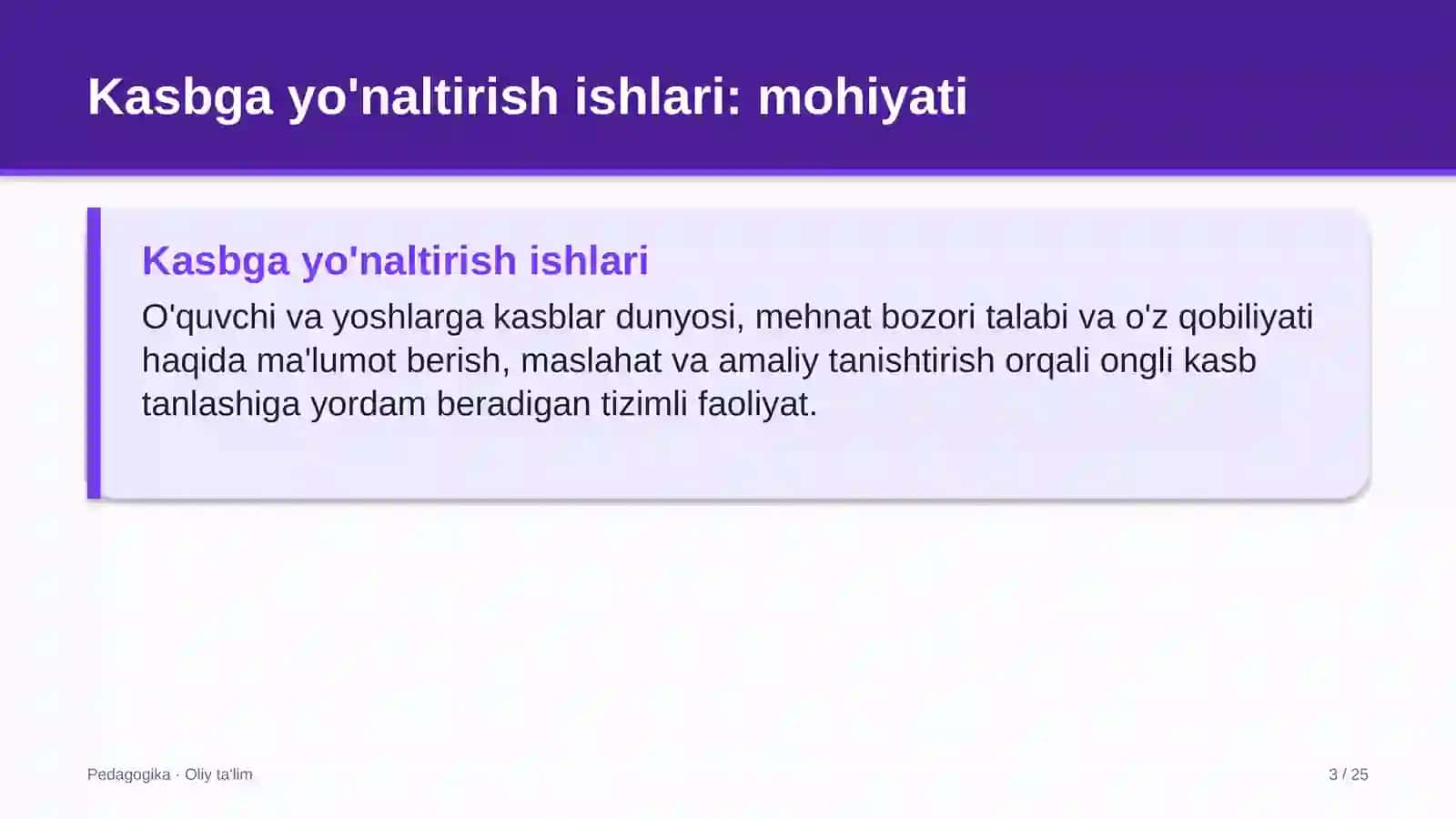 Kasbga yo'naltirish ishlari: mohiyati

Kasbga yo'naltirish ishlari

O'quvchi va yoshlarga kasblar dunyosi, mehnat bozori talabi va o'z qobiliyati haqida ma'lumot berish, maslahat va amaliy tanishtirish orqali ongli kasb tanlashiga yordam beradigan tizimli faoliyat.

Pedagogika · Oliy ta'lim

3 / 25